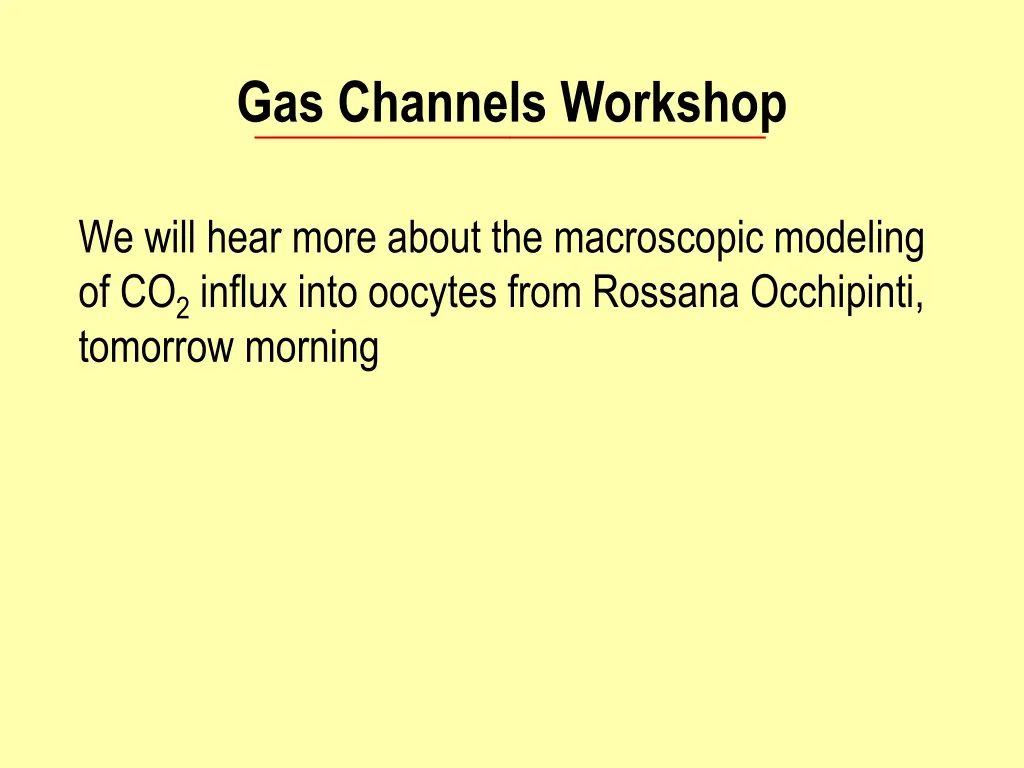 Gas Channels Workshop

We will hear more about the macroscopic modeling of $CO_2$ influx into oocytes from Rossana Occhipinti, tomorrow morning